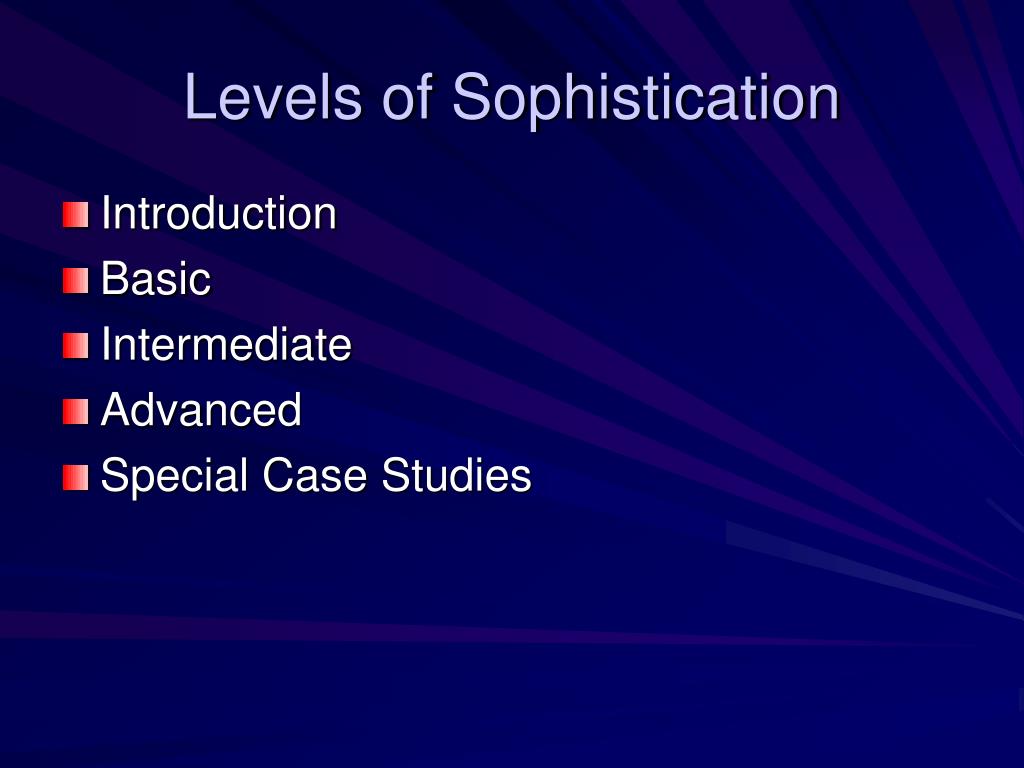 Levels of Sophistication

Introduction
Basic
Intermediate
Advanced
Special Case Studies